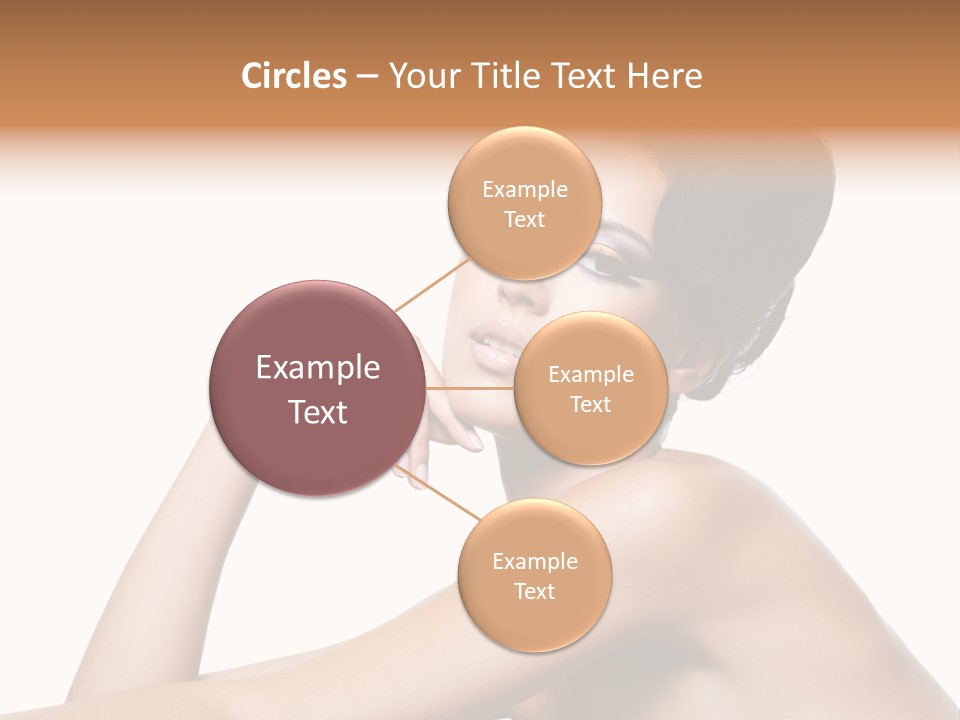 Circles – Your Title Text Here

Example Text

Example Text

Example Text

Example Text